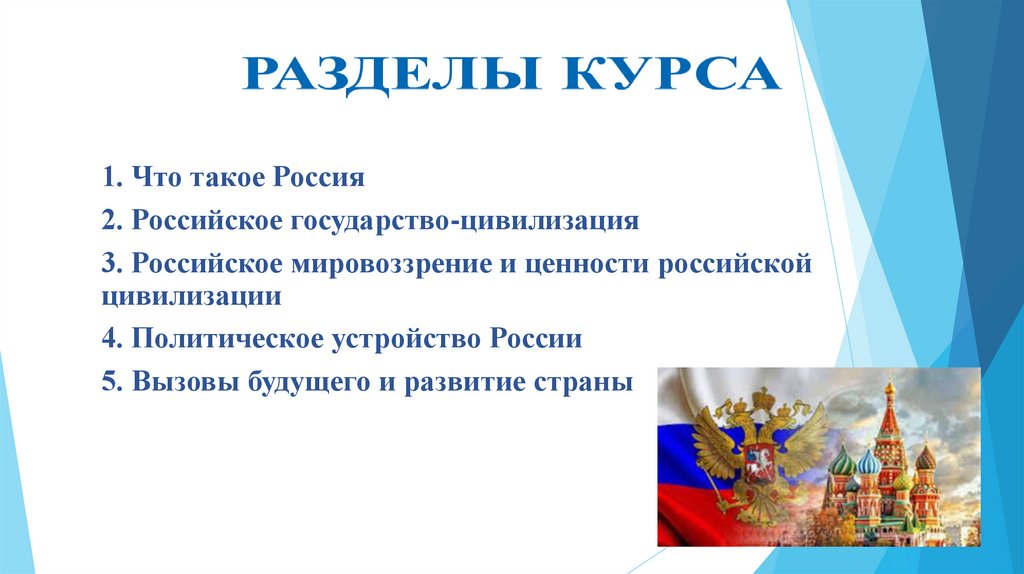 РАЗДЕЛЫ КУРСА

1. Что такое Россия

2. Российское государство-цивилизация

3. Российское мировоззрение и ценности российской цивилизации

4. Политическое устройство России

5. Вызовы будущего и развитие страны